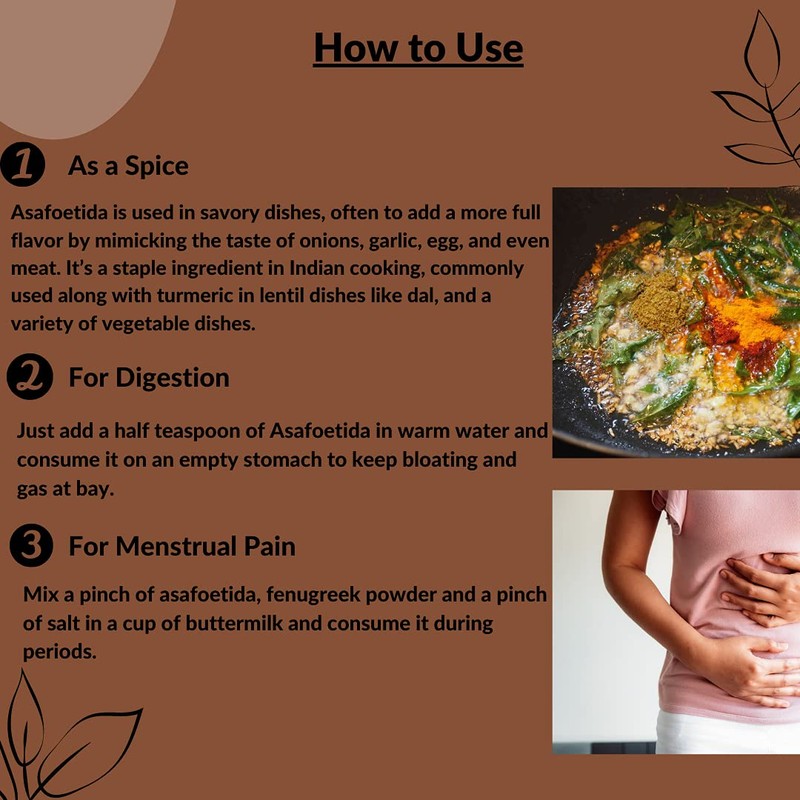 How to Use

1 As a Spice

Asafoetida is used in savory dishes, often to add a more full flavor by mimicking the taste of onions, garlic, egg, and even meat. It's a staple ingredient in Indian cooking, commonly used along with turmeric in lentil dishes like dal, and a variety of vegetable dishes.

2 For Digestion

Just add a half teaspoon of Asafoetida in warm water and consume it on an empty stomach to keep bloating and gas at bay.

3 For Menstrual Pain

Mix a pinch of asafoetida, fenugreek powder and a pinch of salt in a cup of buttermilk and consume it during periods.